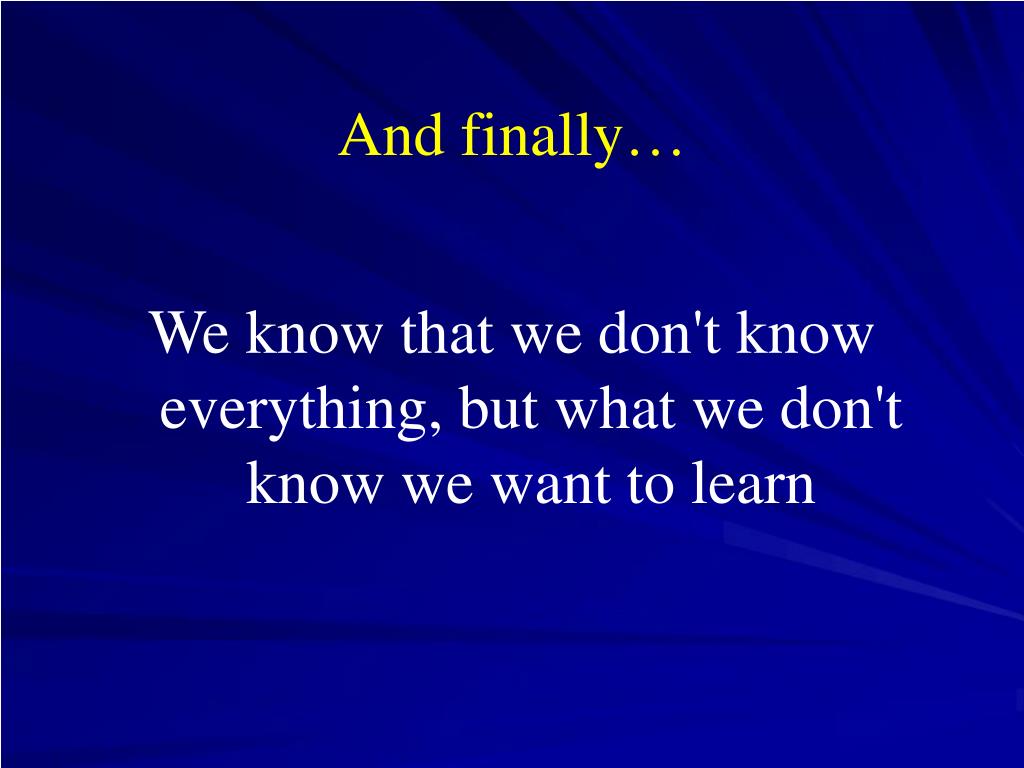 And finally…

We know that we don't know everything, but what we don't know we want to learn